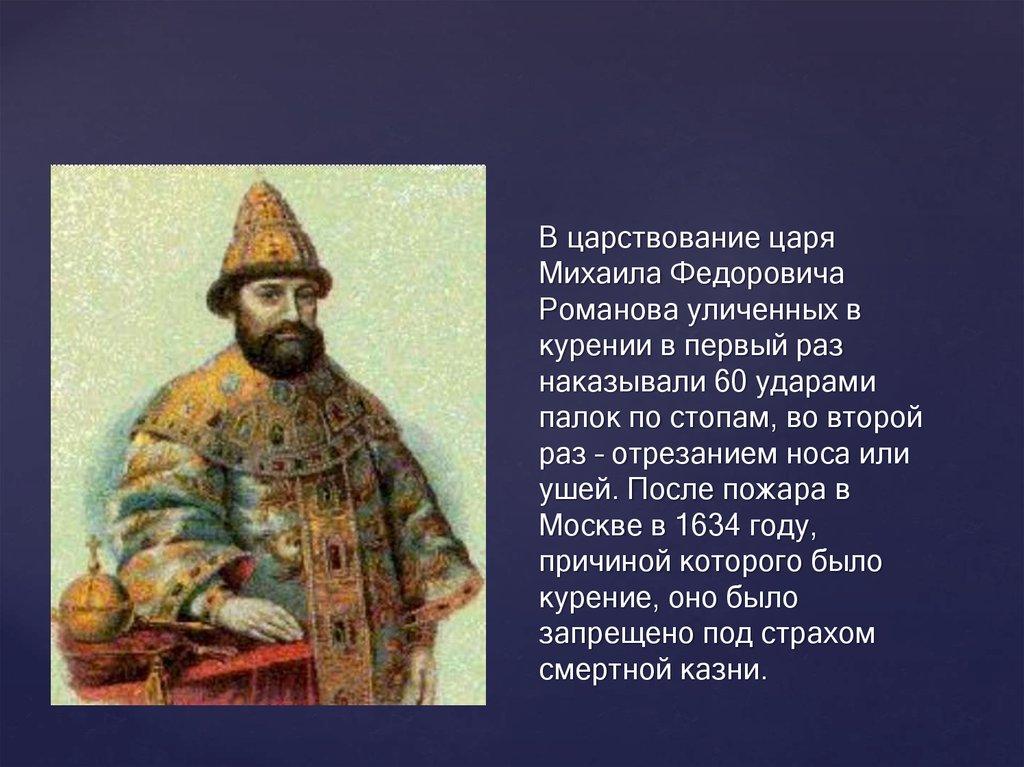 В царствование царя Михаила Федоровича Романова уличенных в курении в первый раз наказывали 60 ударами палок по стопам, во второй раз - отрезанием носа или ушей. После пожара в Москве в 1634 году, причиной которого было курение, оно было запрещено под страхом смертной казни.